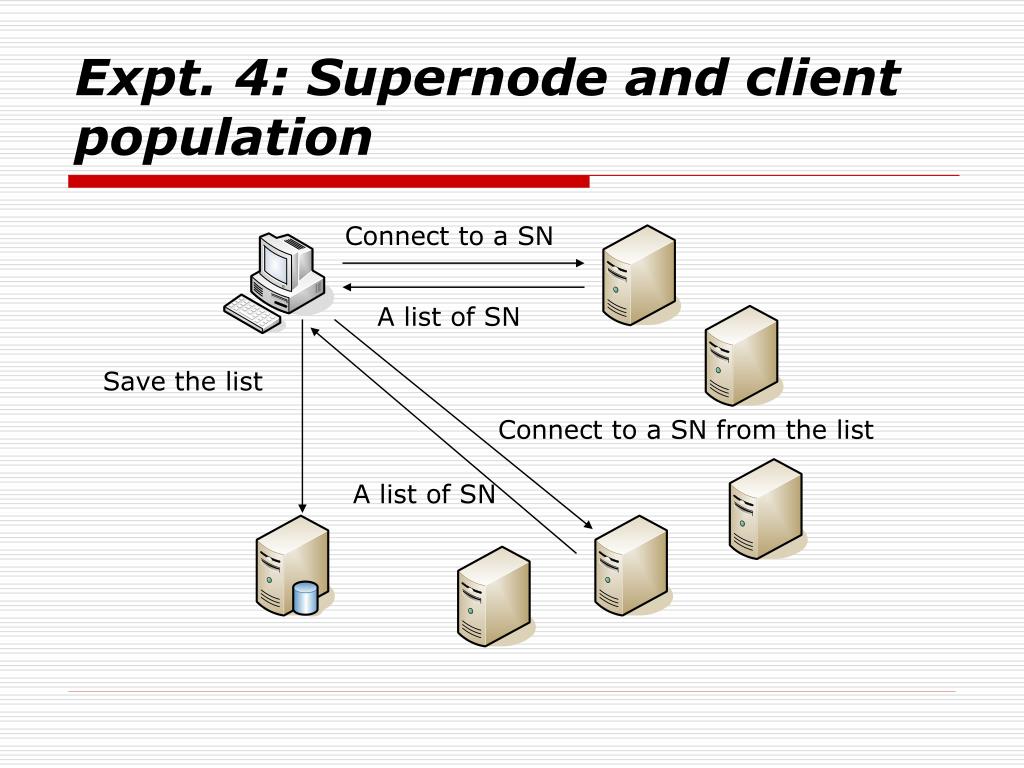 Expt. 4: Supernode and client population

Connect to a SN

A list of SN

Save the list

Connect to a SN from the list

A list of SN